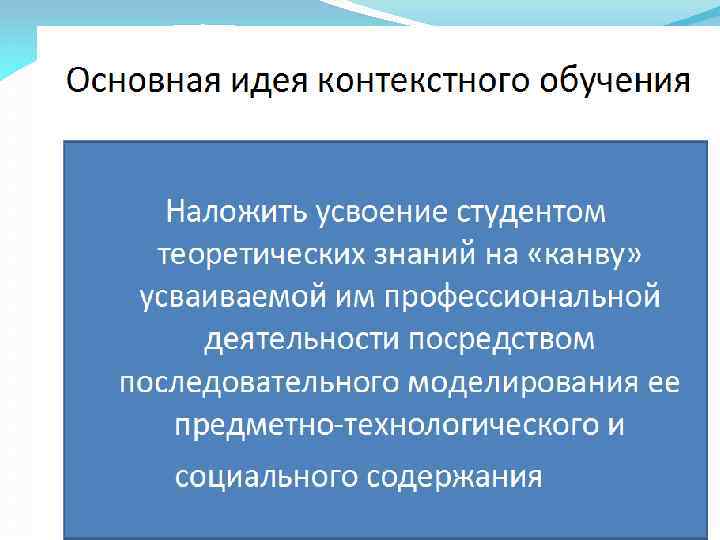 Основная идея контекстного обучения

Наложить усвоение студентом теоретических знаний на «канву» усваиваемой им профессиональной деятельности посредством последовательного моделирования ее предметно-технологического и социального содержания